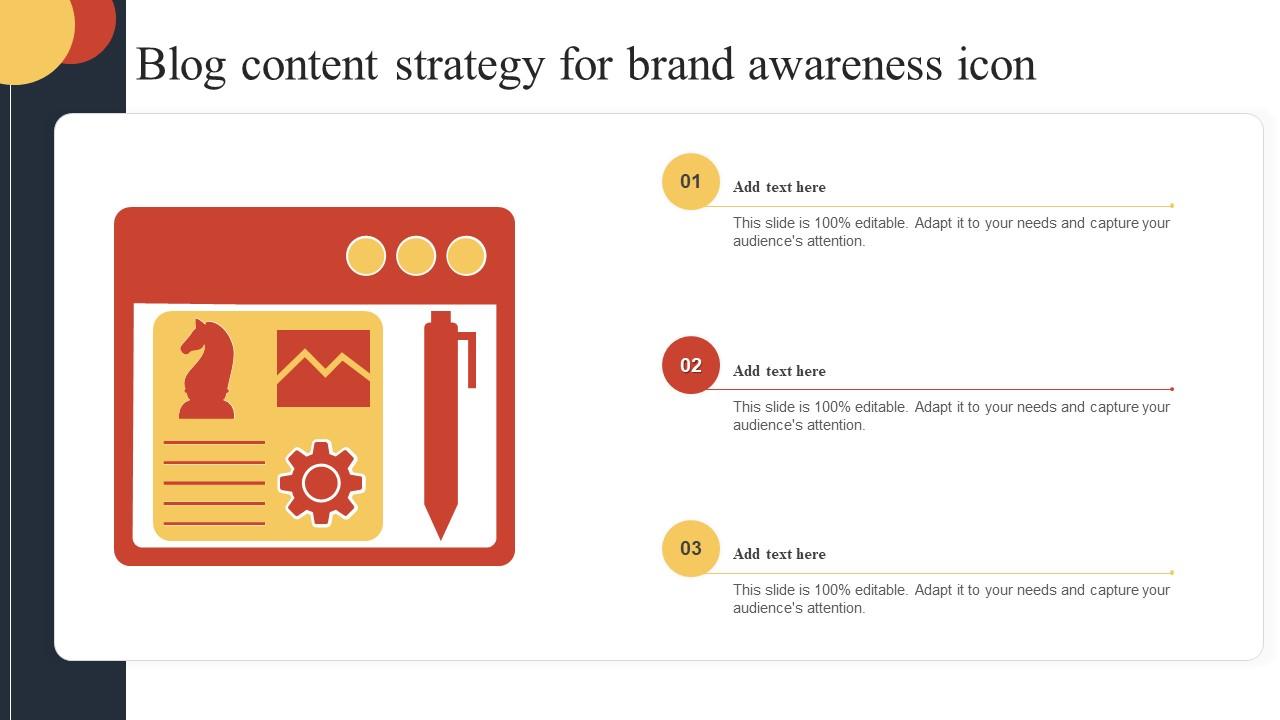 Blog content strategy for brand awareness icon

01
Add text here
This slide is 100% editable. Adapt it to your needs and capture your audience's attention.

02
Add text here
This slide is 100% editable. Adapt it to your needs and capture your audience's attention.

03
Add text here
This slide is 100% editable. Adapt it to your needs and capture your audience's attention.